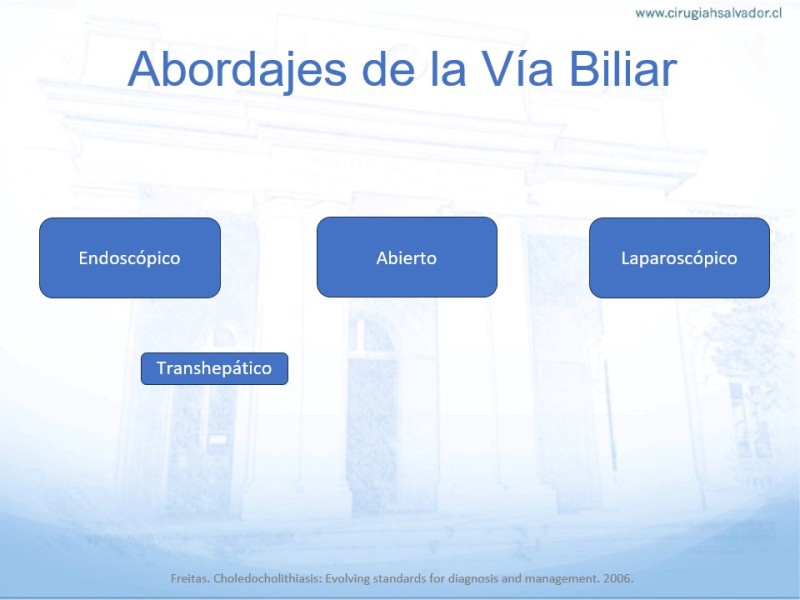 www.cirugiahsalvador.cl

Abordajes de la Vía Biliar

Endoscópico

Abierto

Laparoscópico

Transhepático

Freitas. Choledocholithiasis: Evolving standards for diagnosis and management. 2006.